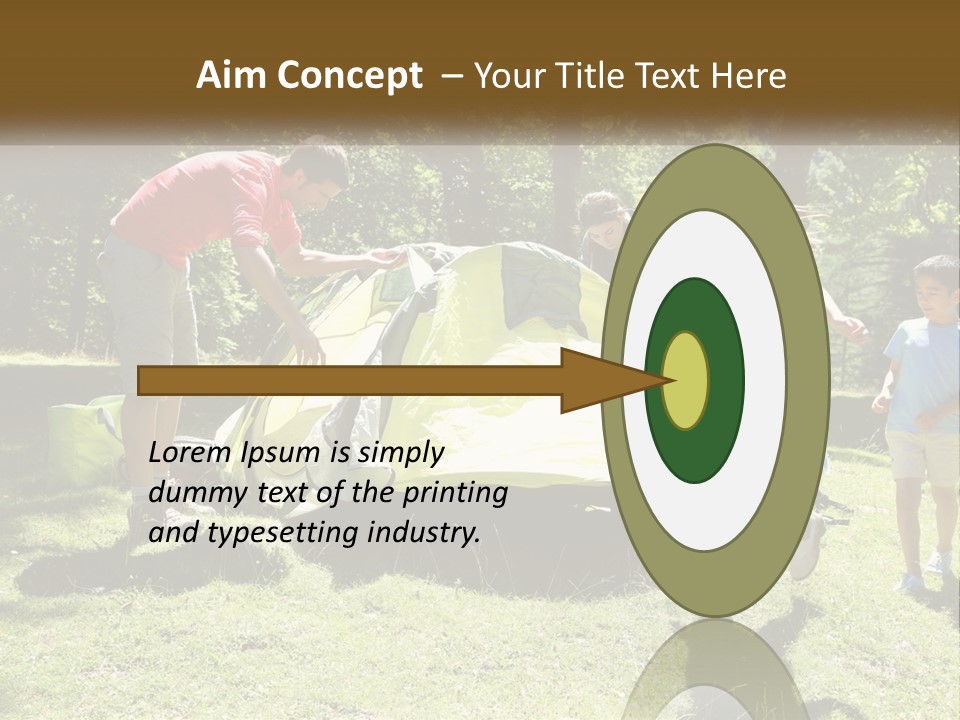 Aim Concept – Your Title Text Here

Lorem Ipsum is simply dummy text of the printing and typesetting industry.